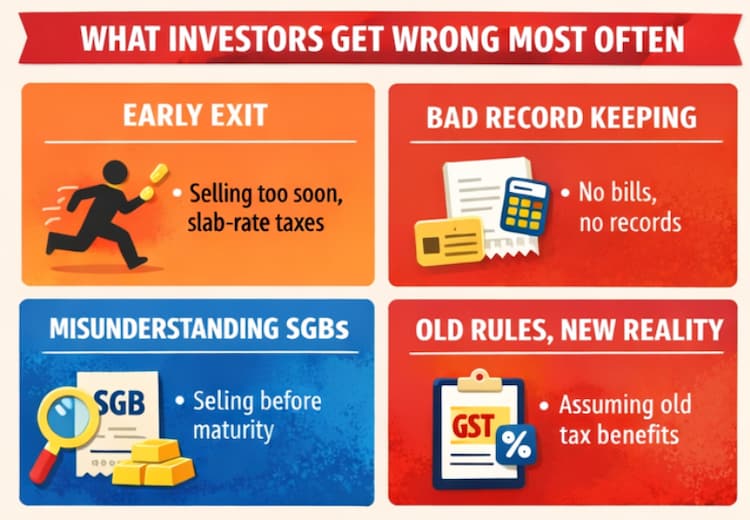 WHAT INVESTORS GET WRONG MOST OFTEN

EARLY EXIT

• Selling too soon, slab-rate taxes

BAD RECORD KEEPING

• No bills, no records

MISUNDERSTANDING SGBs

SGB

• Seling before maturity

OLD RULES, NEW REALITY

GST

%

• Assuming old tax benefits